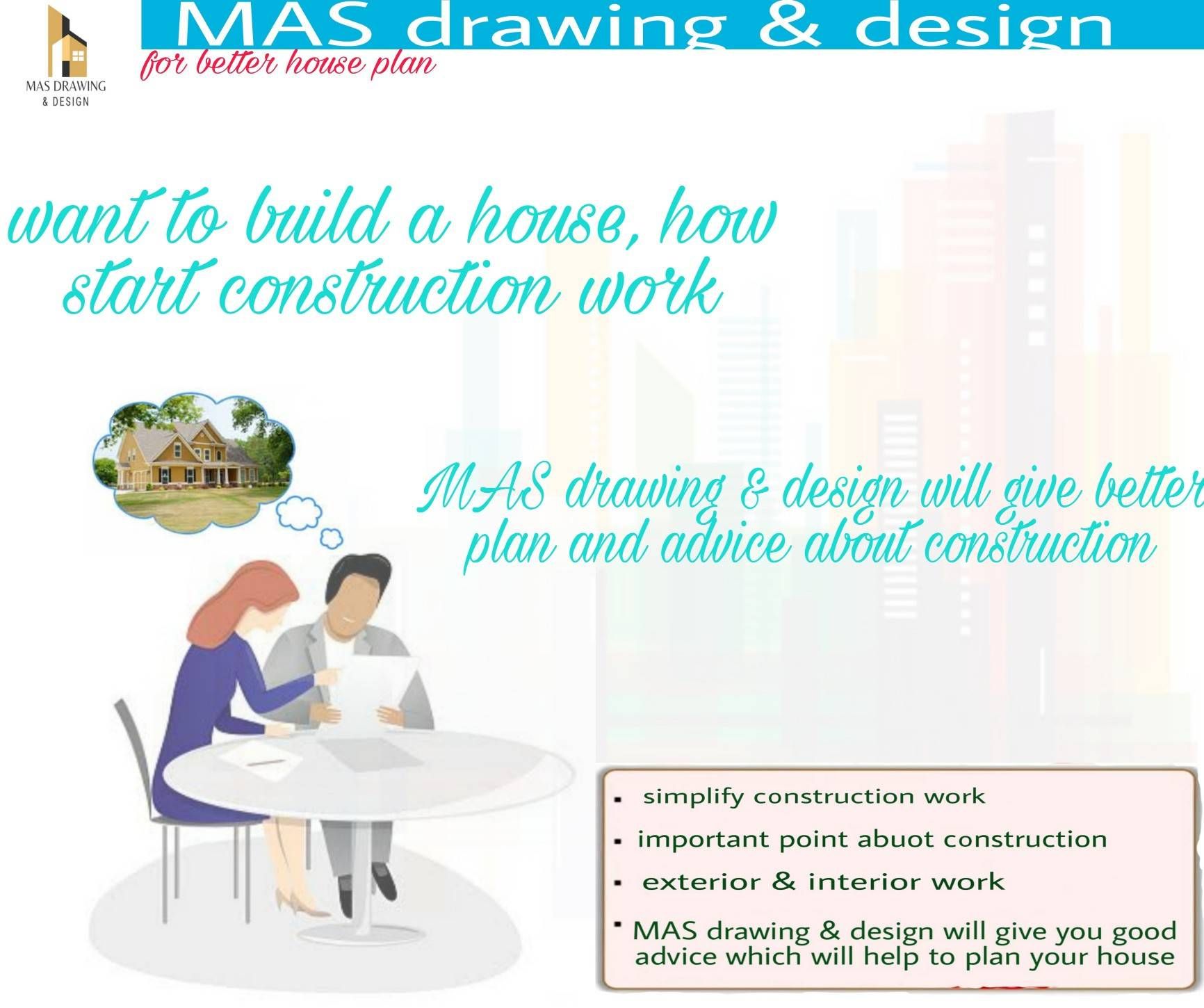 MAS DRAWING & DESIGN

MAS drawing & design

for better house plan

want to build a house, how start construction work

MAS drawing & design will give better plan and advice about construction

- simplify construction work
- important point abuot construction
- exterior & interior work
- MAS drawing & design will give you good advice which will help to plan your house